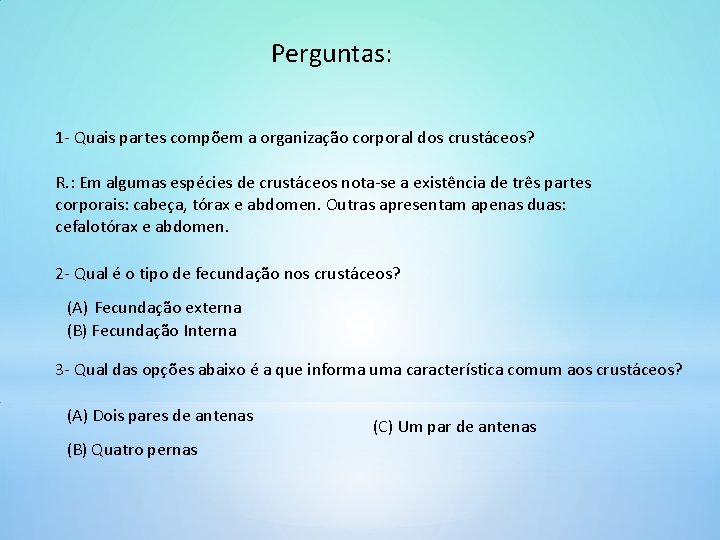 Perguntas:

1- Quais partes compõem a organização corporal dos crustáceos?

R.: Em algumas espécies de crustáceos nota-se a existência de três partes corporais: cabeça, tórax e abdomen. Outras apresentam apenas duas: cefalotórax e abdomen.

2- Qual é o tipo de fecundação nos crustáceos?

(A) Fecundação externa
(B) Fecundação Interna

3- Qual das opções abaixo é a que informa uma característica comum aos crustáceos?

(A) Dois pares de antenas
(B) Quatro pernas
(C) Um par de antenas